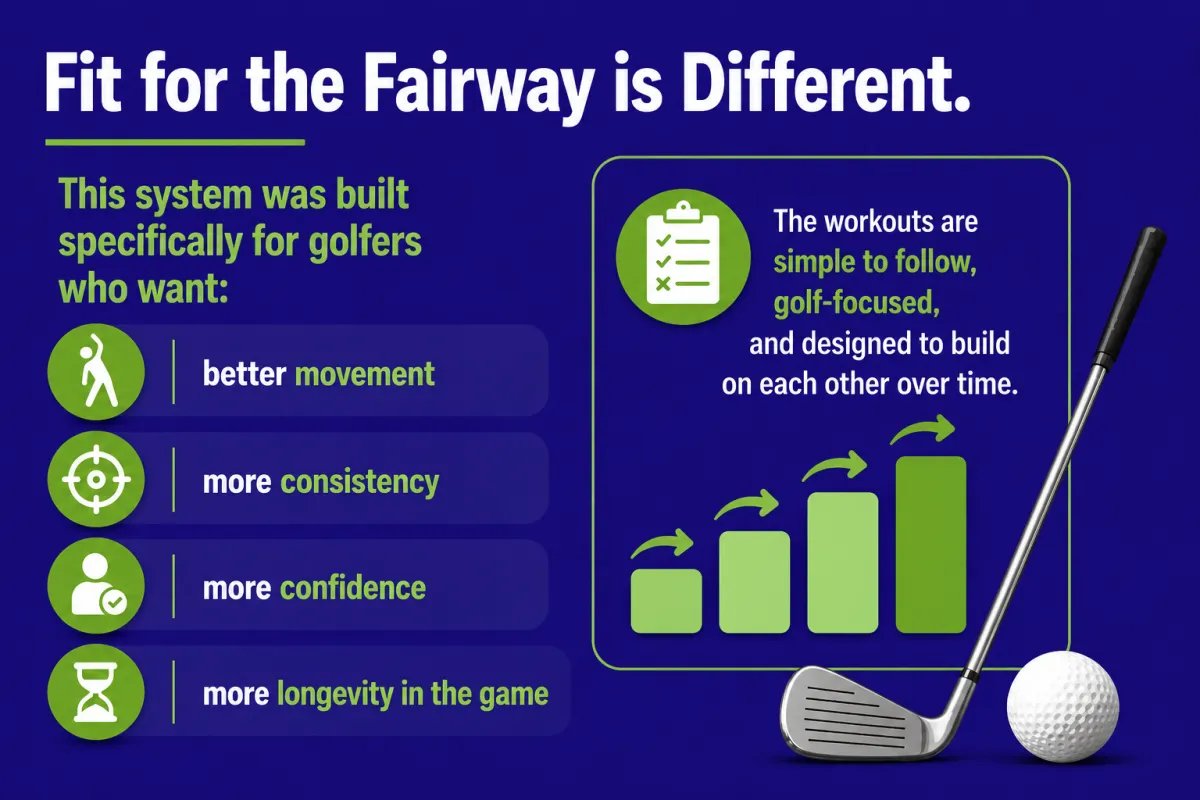 Fit for the Fairway is Different.

This system was built specifically for golfers who want:

better movement

more consistency

more confidence

more longevity in the game

The workouts are simple to follow, golf-focused, and designed to build on each other over time.